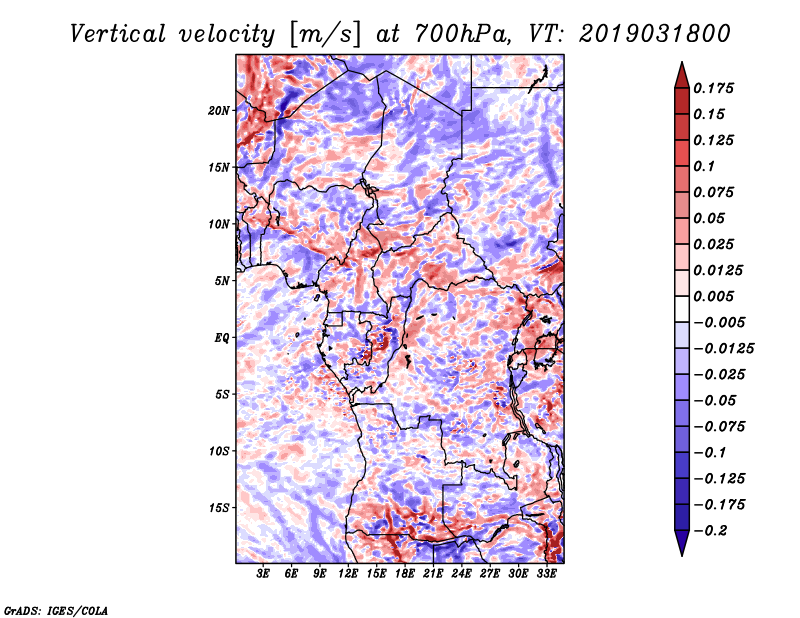 Vertical velocity [m/s] at 700hPa, VT: 2019031800

20N
15N
10N
5N
EQ
5S
10S
15S

3E 6E 9E 12E 15E 18E 21E 24E 27E 30E 33E

0.175
0.15
0.125
0.1
0.075
0.05
0.025
0.0125
0.005
−0.005
−0.0125
−0.025
−0.05
−0.075
−0.1
−0.125
−0.175
−0.2

GrADS: IGES/COLA